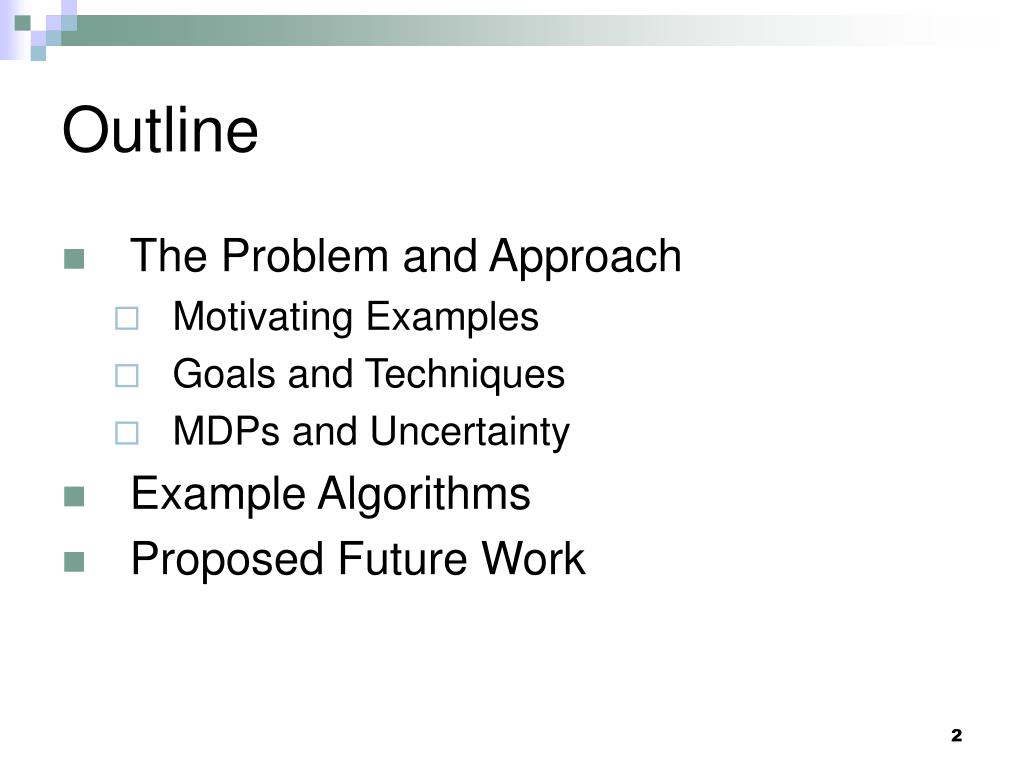 Outline

- The Problem and Approach
  - Motivating Examples
  - Goals and Techniques
  - MDPs and Uncertainty
- Example Algorithms
- Proposed Future Work

2